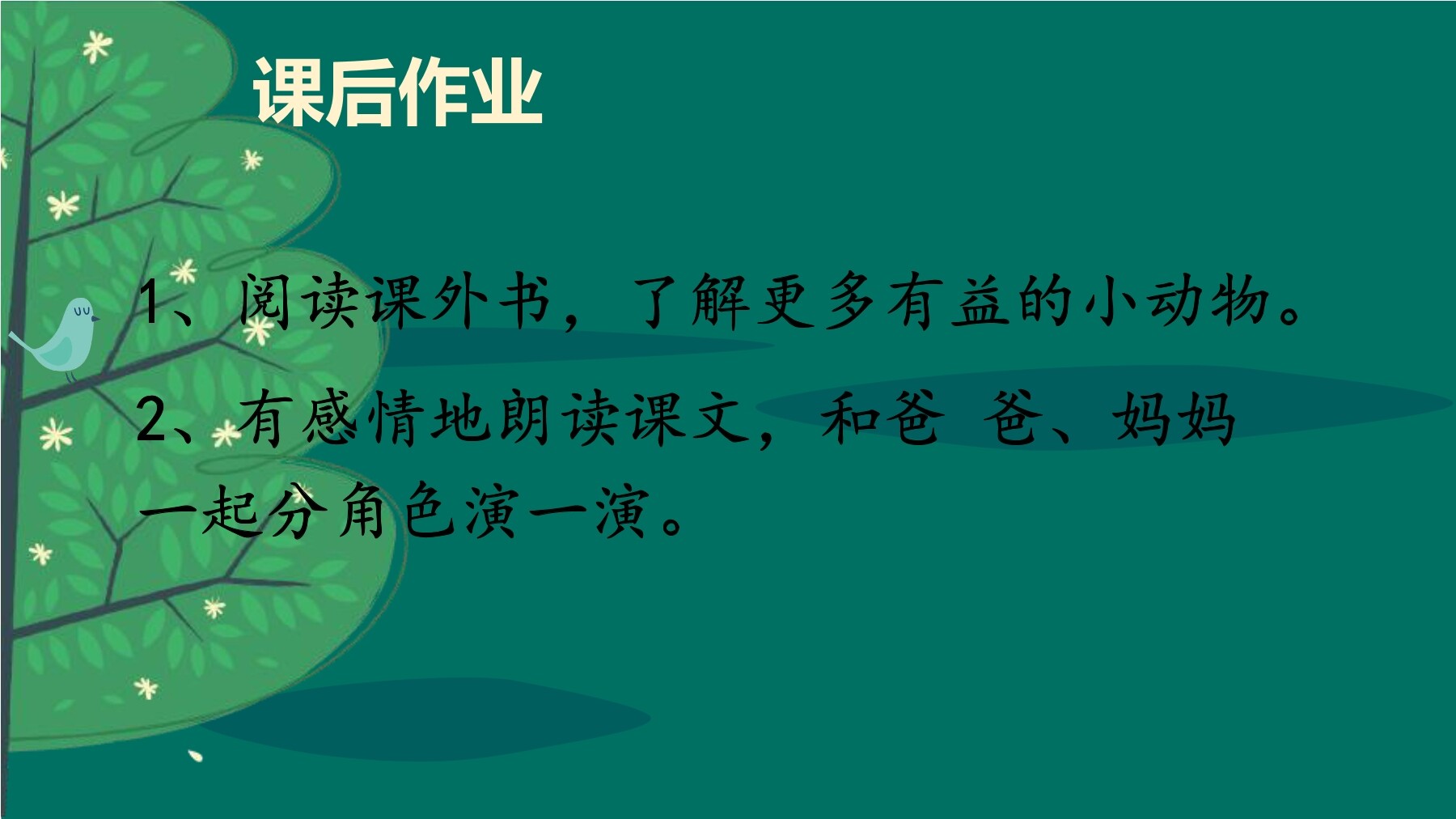 课后作业

1、阅读课外书，了解更多有益的小动物。

2、有感情地朗读课文，和爸 爸、妈妈一起分角色演一演。